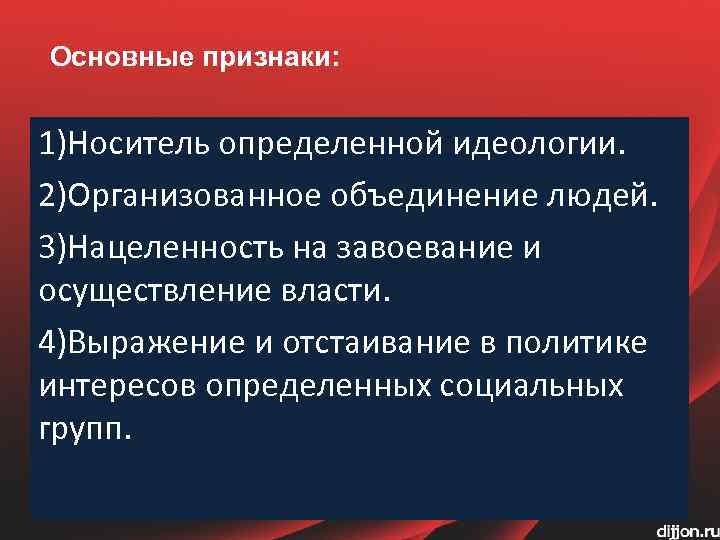 Основные признаки:

1)Носитель определенной идеологии.

2)Организованное объединение людей.

3)Нацеленность на завоевание и осуществление власти.

4)Выражение и отстаивание в политике интересов определенных социальных групп.

dijjon.ru